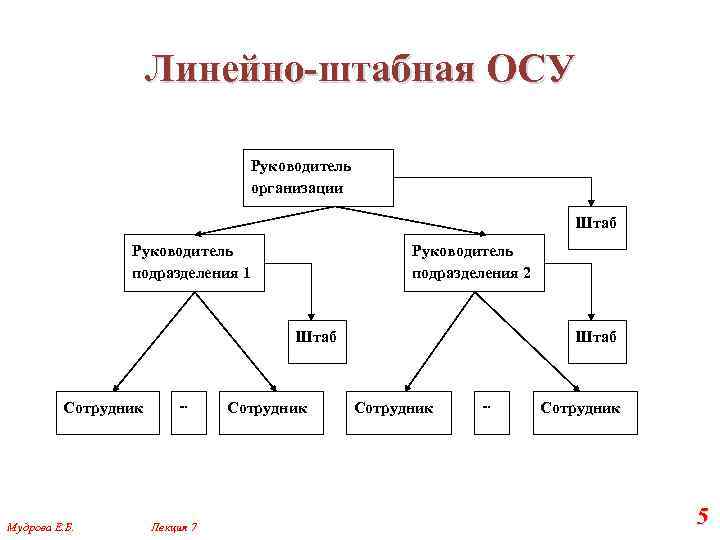 Линейно-штабная ОСУ

Руководитель организации

Штаб

Руководитель подразделения 1

Руководитель подразделения 2

Штаб

Штаб

Сотрудник

..

Сотрудник

Сотрудник

..

Сотрудник

Мудрова Е.Б.

Лекция 7

5